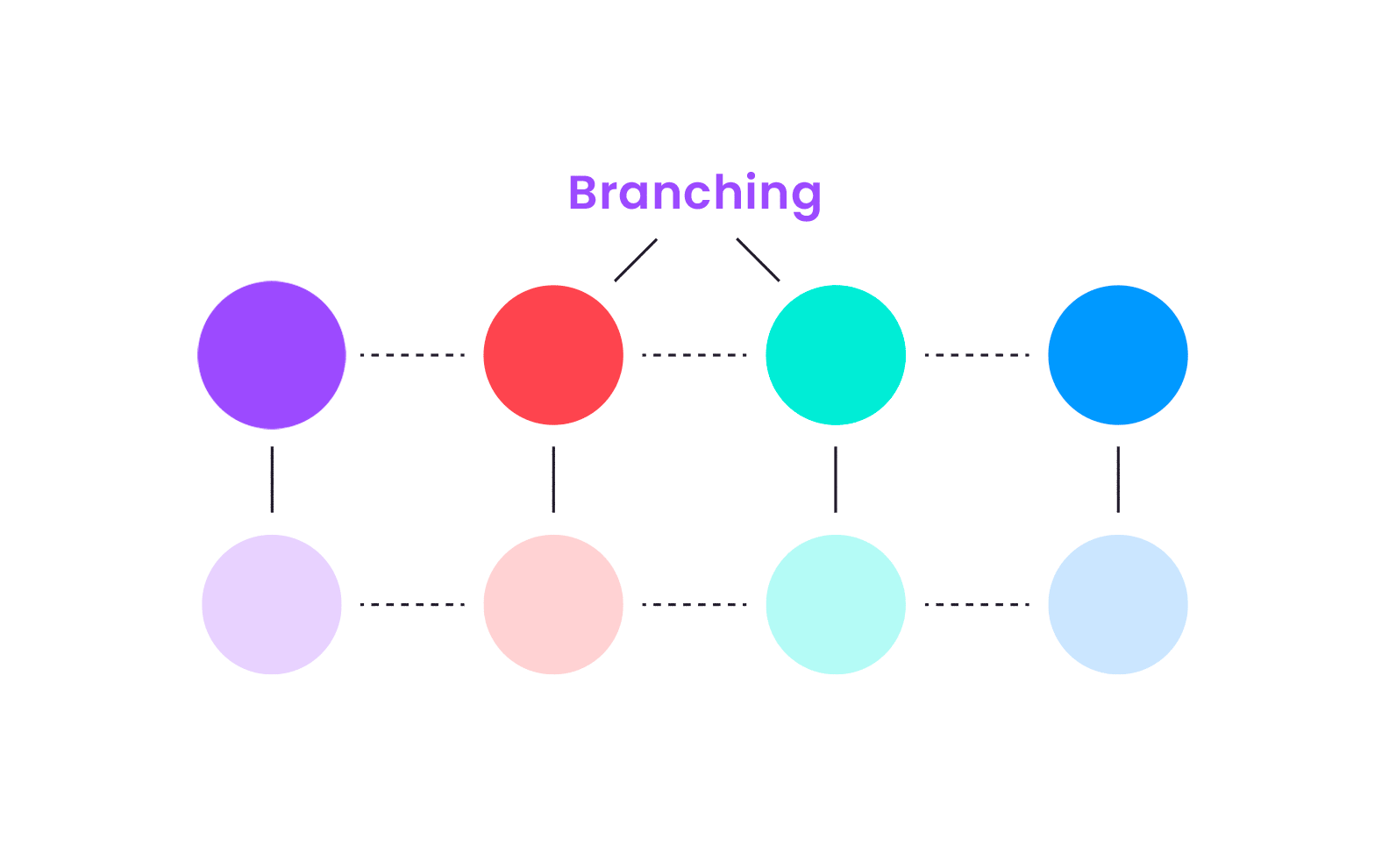 Branching